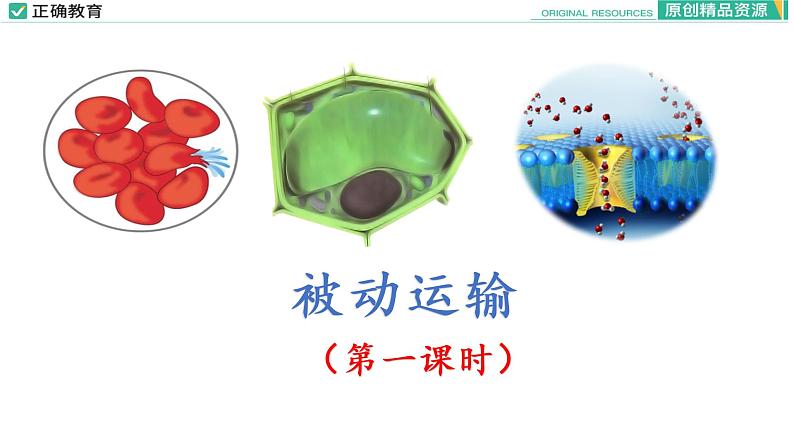 正确教育

ORIGINAL RESOURCES 原创精品资源

被动运输

（第一课时）